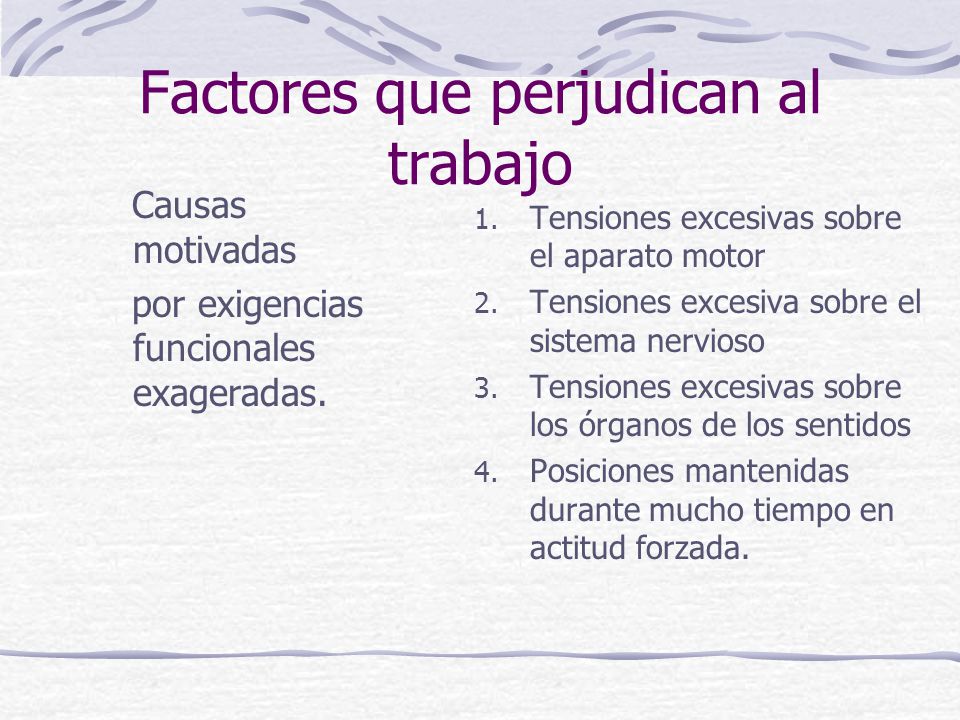 Factores que perjudican al trabajo

Causas motivadas

por exigencias funcionales exageradas.

1. Tensiones excesivas sobre el aparato motor
2. Tensiones excesiva sobre el sistema nervioso
3. Tensiones excesivas sobre los órganos de los sentidos
4. Posiciones mantenidas durante mucho tiempo en actitud forzada.